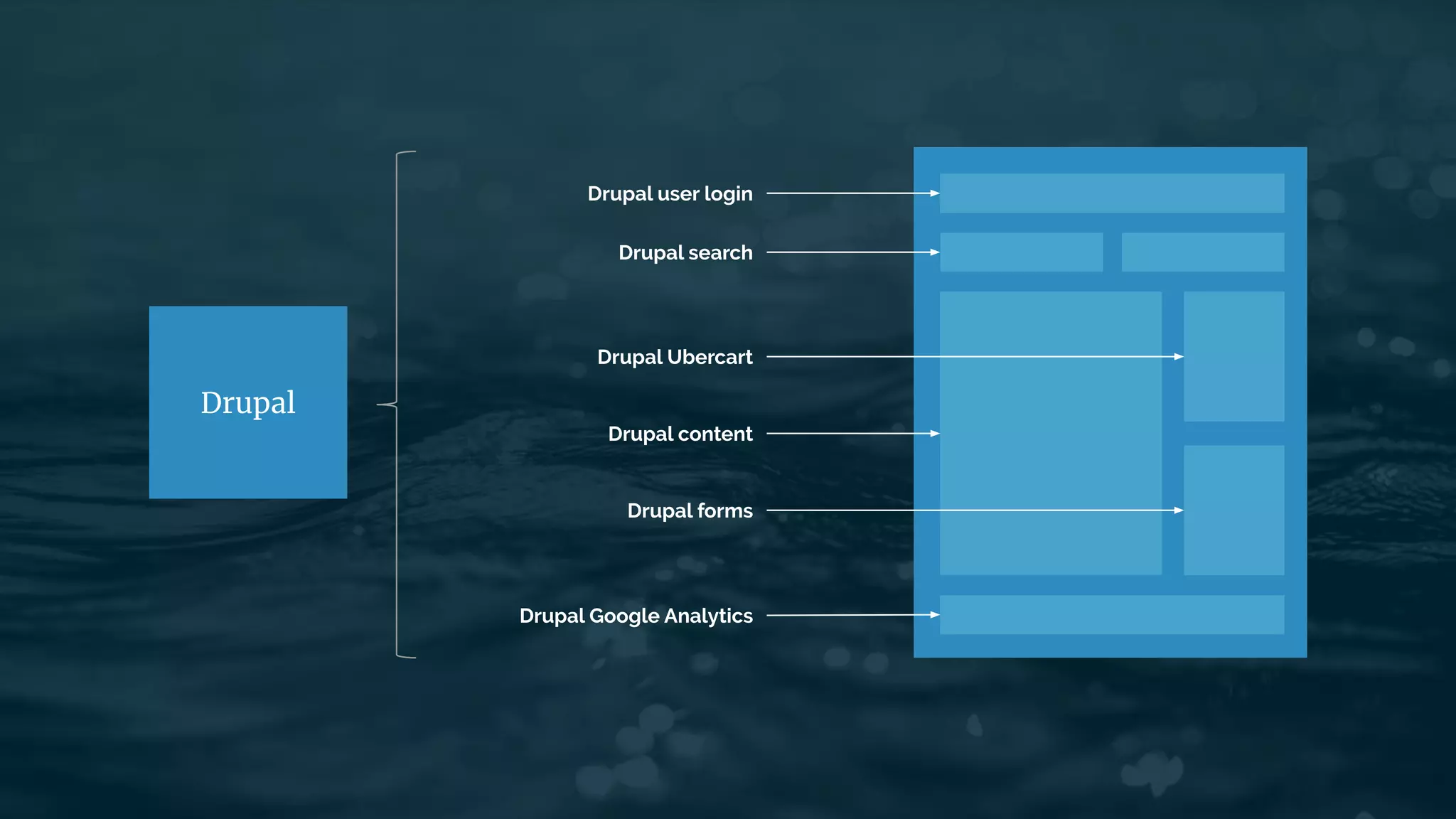 Drupal

Drupal user login

Drupal search

Drupal Ubercart

Drupal content

Drupal forms

Drupal Google Analytics